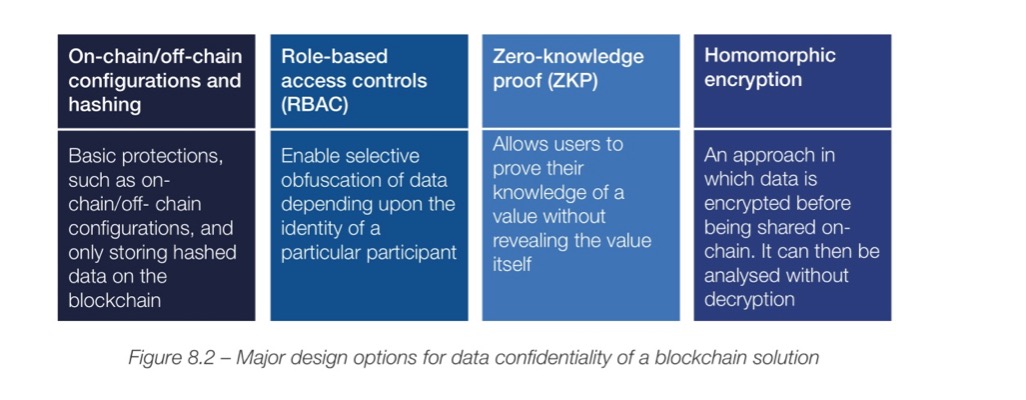 | On-chain/off-chain configurations and hashing | Role-based access controls (RBAC) | Zero-knowledge proof (ZKP) | Homomorphic encryption |
|---|---|---|---|
| Basic protections, such as on-chain/off- chain configurations, and only storing hashed data on the blockchain | Enable selective obfuscation of data depending upon the identity of a particular participant | Allows users to prove their knowledge of a value without revealing the value itself | An approach in which data is encrypted before being shared on-chain. It can then be analysed without decryption |

Figure 8.2 – Major design options for data confidentiality of a blockchain solution